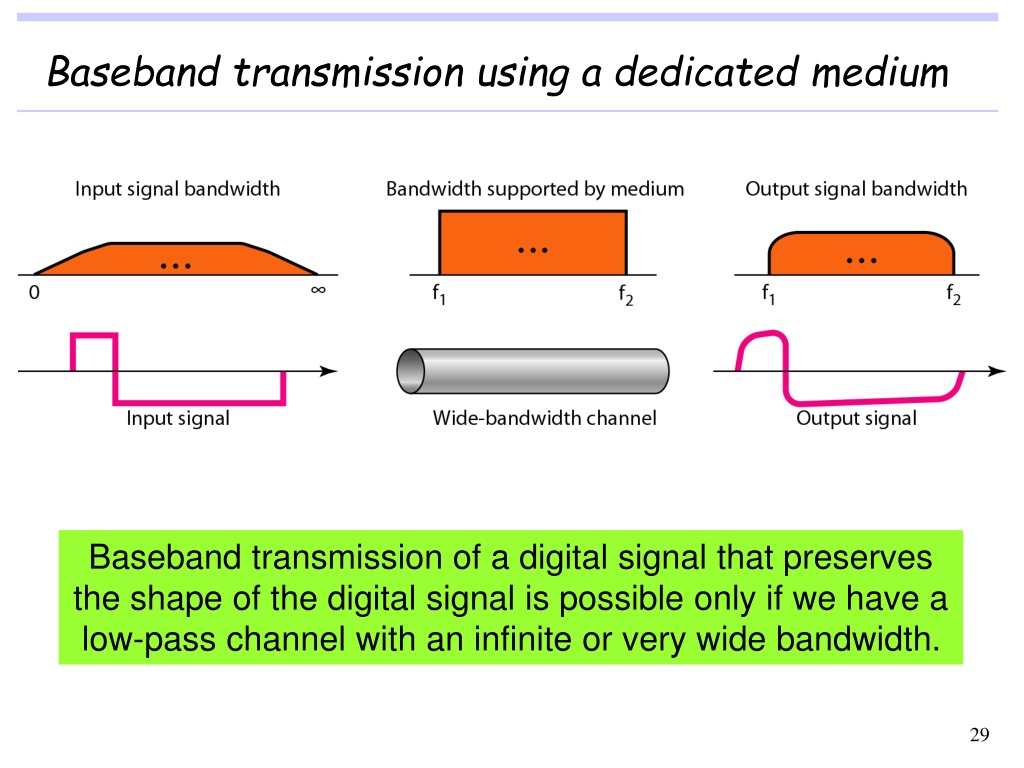 Baseband transmission using a dedicated medium

Input signal bandwidth

...

0

$\infty$

Input signal

Bandwidth supported by medium

...

$f_1$

$f_2$

Wide-bandwidth channel

Output signal bandwidth

...

$f_1$

$f_2$

Output signal

Baseband transmission of a digital signal that preserves the shape of the digital signal is possible only if we have a low-pass channel with an infinite or very wide bandwidth.

29